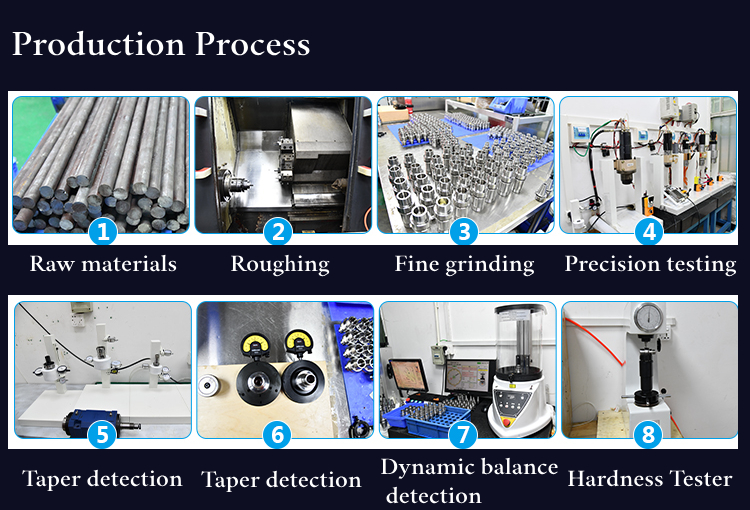 Production Process

1
Raw materials

2
Roughing

3
Fine grinding

4
Precision testing

5
Taper detection

6
Taper detection

7
Dynamic balance detection

8
Hardness Tester